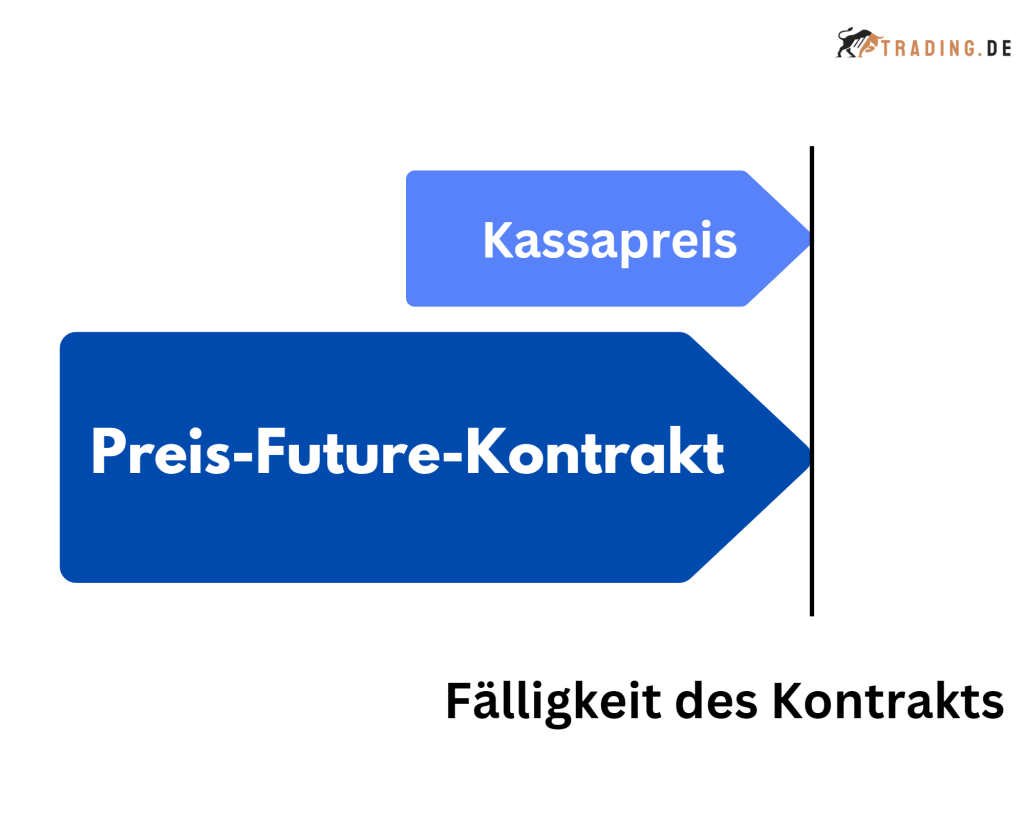 TRADING.DE

Kassapreis

Preis-Future-Kontrakt

Fälligkeit des Kontrakts